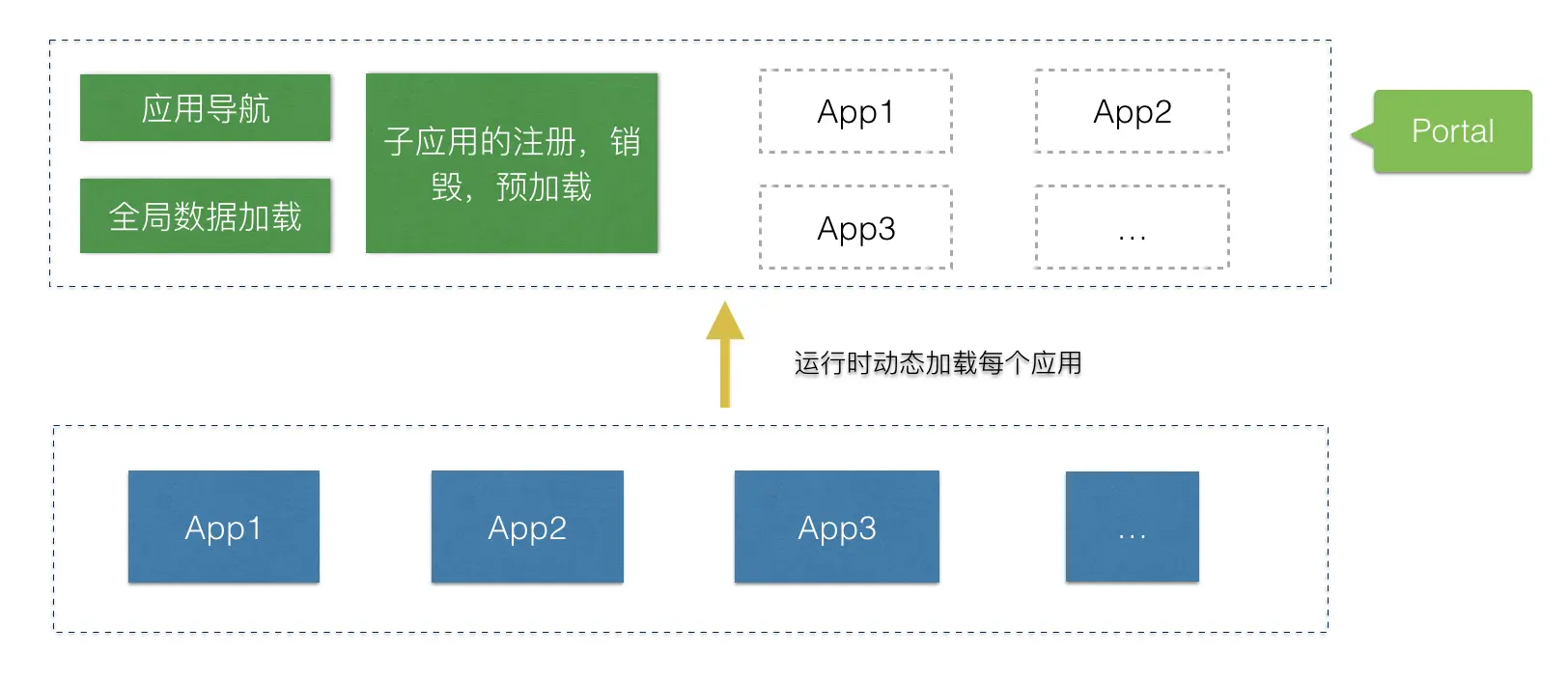 应用导航

全局数据加载

子应用的注册，销毁，预加载

App1

App2

App3

…

Portal

运行时动态加载每个应用

App1

App2

App3

…